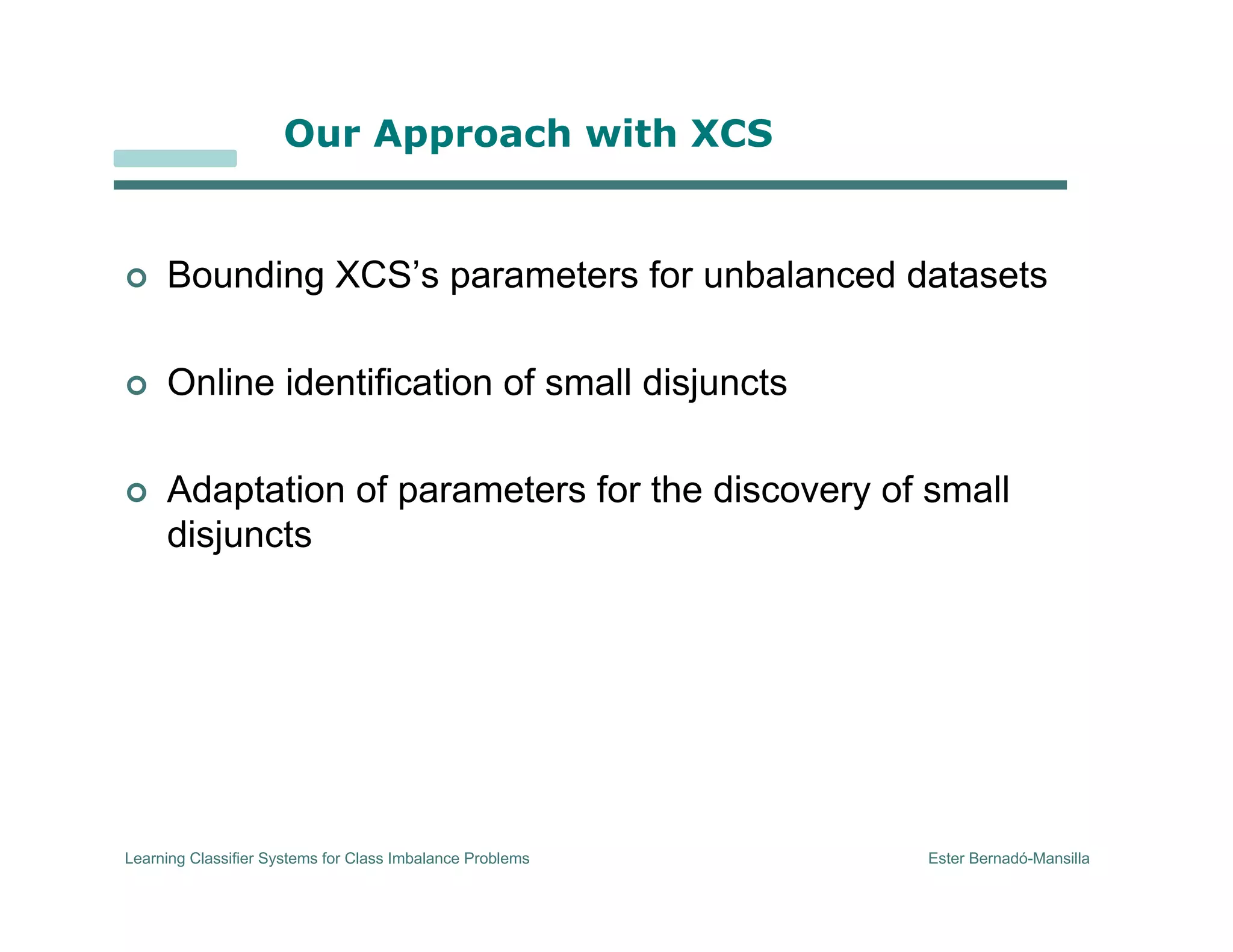 Our Approach with XCS

Bounding XCS’s parameters for unbalanced datasets

Online identification of small disjuncts

Adaptation of parameters for the discovery of small disjuncts

Learning Classifier Systems for Class Imbalance Problems

Ester Bernadó-Mansilla